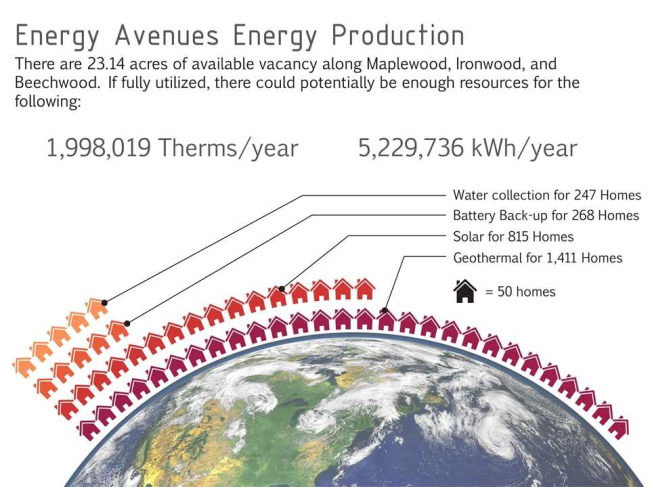 Energy Avenues Energy Production

There are 23.14 acres of available vacancy along Maplewood, Ironwood, and Beechwood. If fully utilized, there could potentially be enough resources for the following:

1,998,019 Therms/year

5,229,736 kWh/year

Water collection for 247 Homes

Battery Back-up for 268 Homes

Solar for 815 Homes

Geothermal for 1,411 Homes

= 50 homes